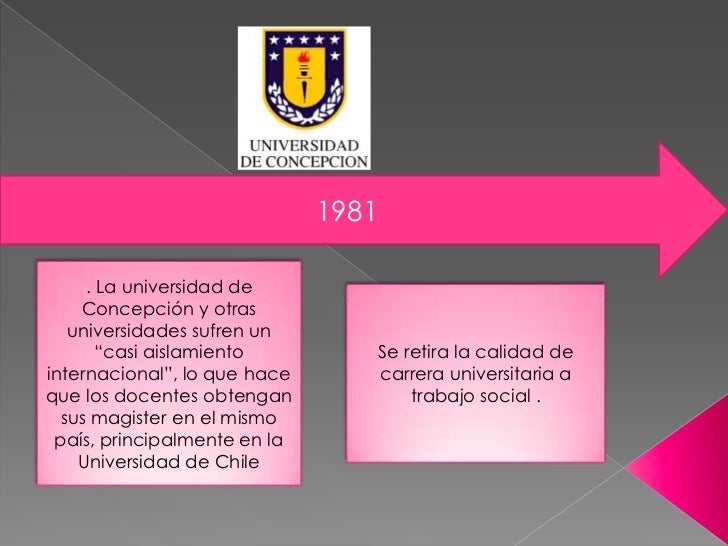 UNIVERSIDAD DE CONCEPCION

1981

. La universidad de Concepción y otras universidades sufren un “casi aislamiento internacional”, lo que hace que los docentes obtengan sus magister en el mismo país, principalmente en la Universidad de Chile

Se retira la calidad de carrera universitaria a trabajo social .